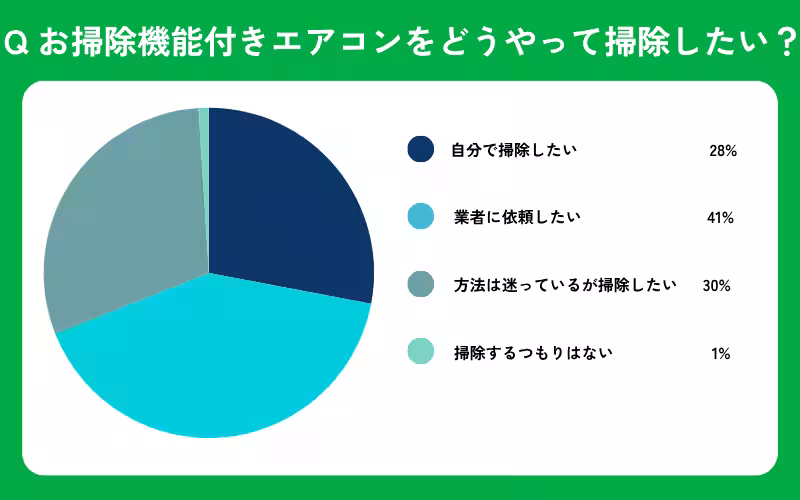 Q お掃除機能付きエアコンをどうやって掃除したい？

自分で掃除したい 28%

業者に依頼したい 41%

方法は迷っているが掃除したい 30%

掃除するつもりはない 1%